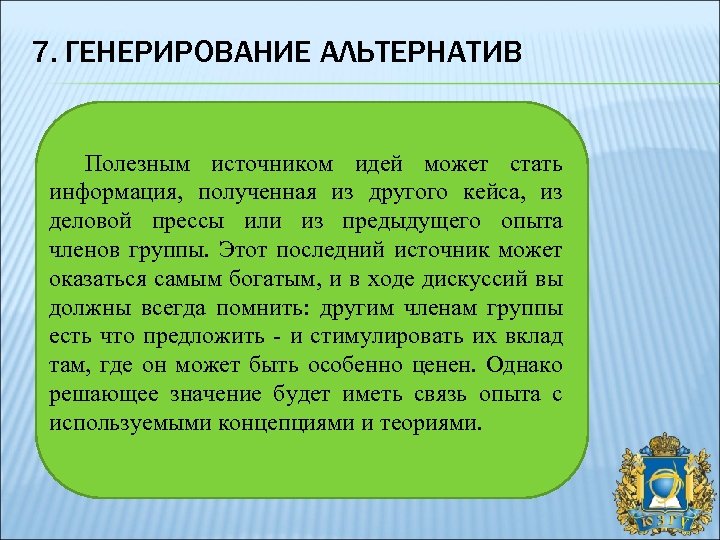 7. ГЕНЕРИРОВАНИЕ АЛЬТЕРНАТИВ

Полезным источником идей может стать информация, полученная из другого кейса, из деловой прессы или из предыдущего опыта членов группы. Этот последний источник может оказаться самым богатым, и в ходе дискуссий вы должны всегда помнить: другим членам группы есть что предложить - и стимулировать их вклад там, где он может быть особенно ценен. Однако решающее значение будет иметь связь опыта с используемыми концепциями и теориями.

ЮЗГУ